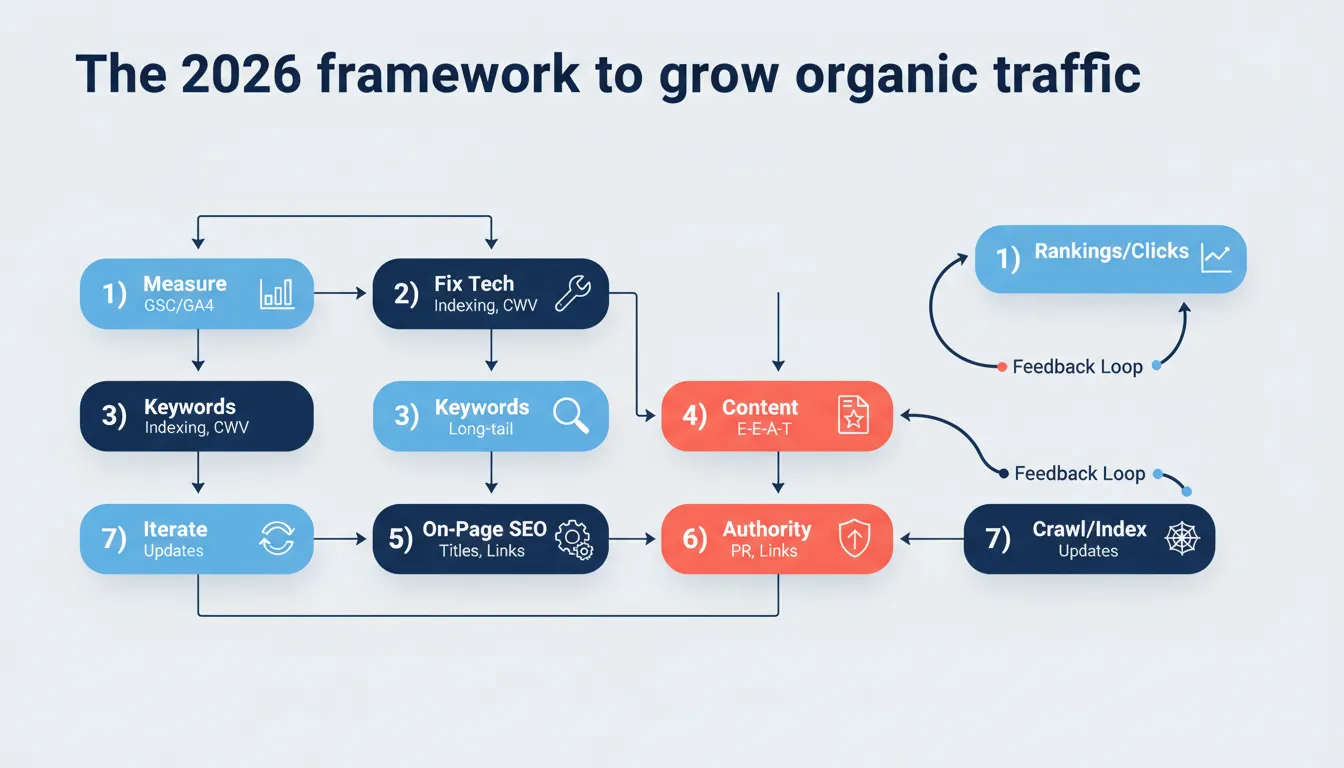 The 2026 framework to grow organic traffic

1) Measure
GSC/GA4

2) Fix Tech
Indexing, CWV

1) Rankings/Clicks

Feedback Loop

3) Keywords
Indexing, CWV

3) Keywords
Long-tail

4) Content
E-E-A-T

Feedback Loop

7) Iterate
Updates

5) On-Page SEO
Titles, Links

6) Authority
PR, Links

7) Crawl/Index
Updates